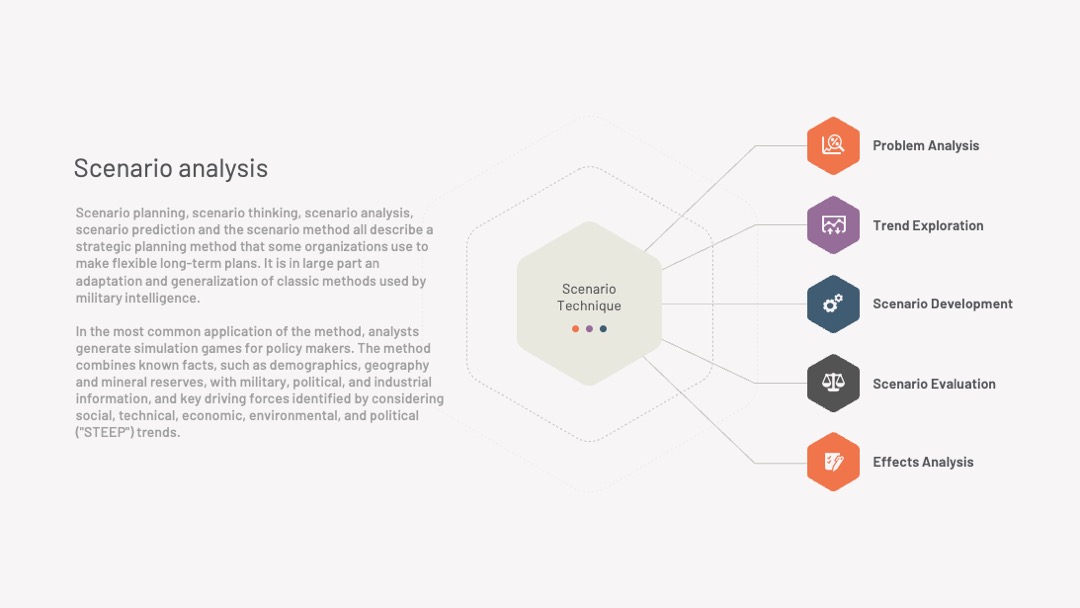 Scenario analysis

Scenario planning, scenario thinking, scenario analysis, scenario prediction and the scenario method all describe a strategic planning method that some organizations use to make flexible long-term plans. It is in large part an adaptation and generalization of classic methods used by military intelligence.

In the most common application of the method, analysts generate simulation games for policy makers. The method combines known facts, such as demographics, geography and mineral reserves, with military, political, and industrial information, and key driving forces identified by considering social, technical, economic, environmental, and political ("STEEP") trends.

Scenario Technique

Problem Analysis

Trend Exploration

Scenario Development

Scenario Evaluation

Effects Analysis